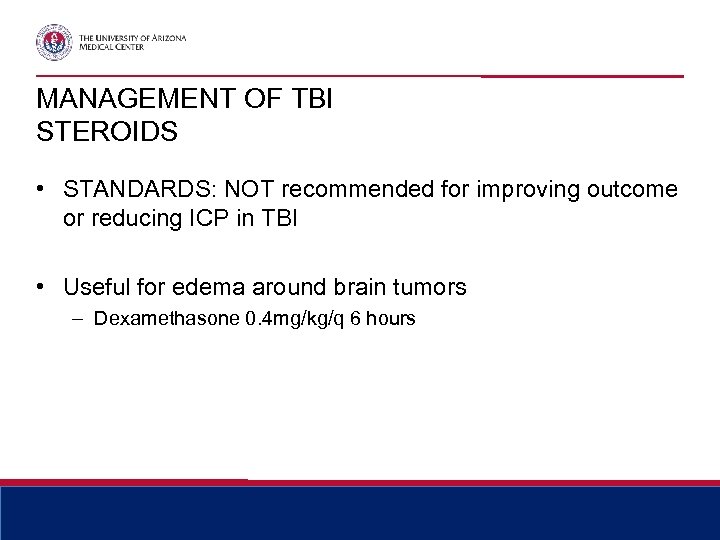 THE UNIVERSITY OF ARIZONA
MEDICAL CENTER

MANAGEMENT OF TBI
STEROIDS

• STANDARDS: NOT recommended for improving outcome or reducing ICP in TBI

• Useful for edema around brain tumors
– Dexamethasone 0.4mg/kg/q 6 hours